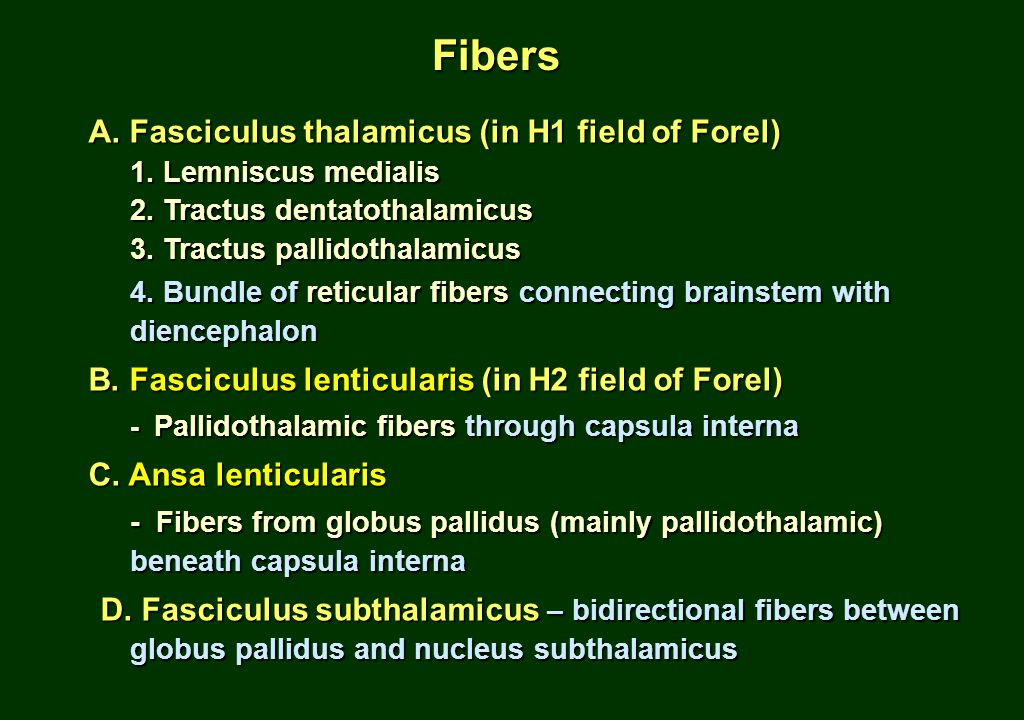 Fibers

A. Fasciculus thalamicus (in H1 field of Forel)
1. Lemniscus medialis
2. Tractus dentatothalamicus
3. Tractus pallidothalamicus
4. Bundle of reticular fibers connecting brainstem with diencephalon

B. Fasciculus lenticularis (in H2 field of Forel)
- Pallidothalamic fibers through capsula interna

C. Ansa lenticularis
- Fibers from globus pallidus (mainly pallidothalamic) beneath capsula interna

D. Fasciculus subthalamicus – bidirectional fibers between globus pallidus and nucleus subthalamicus